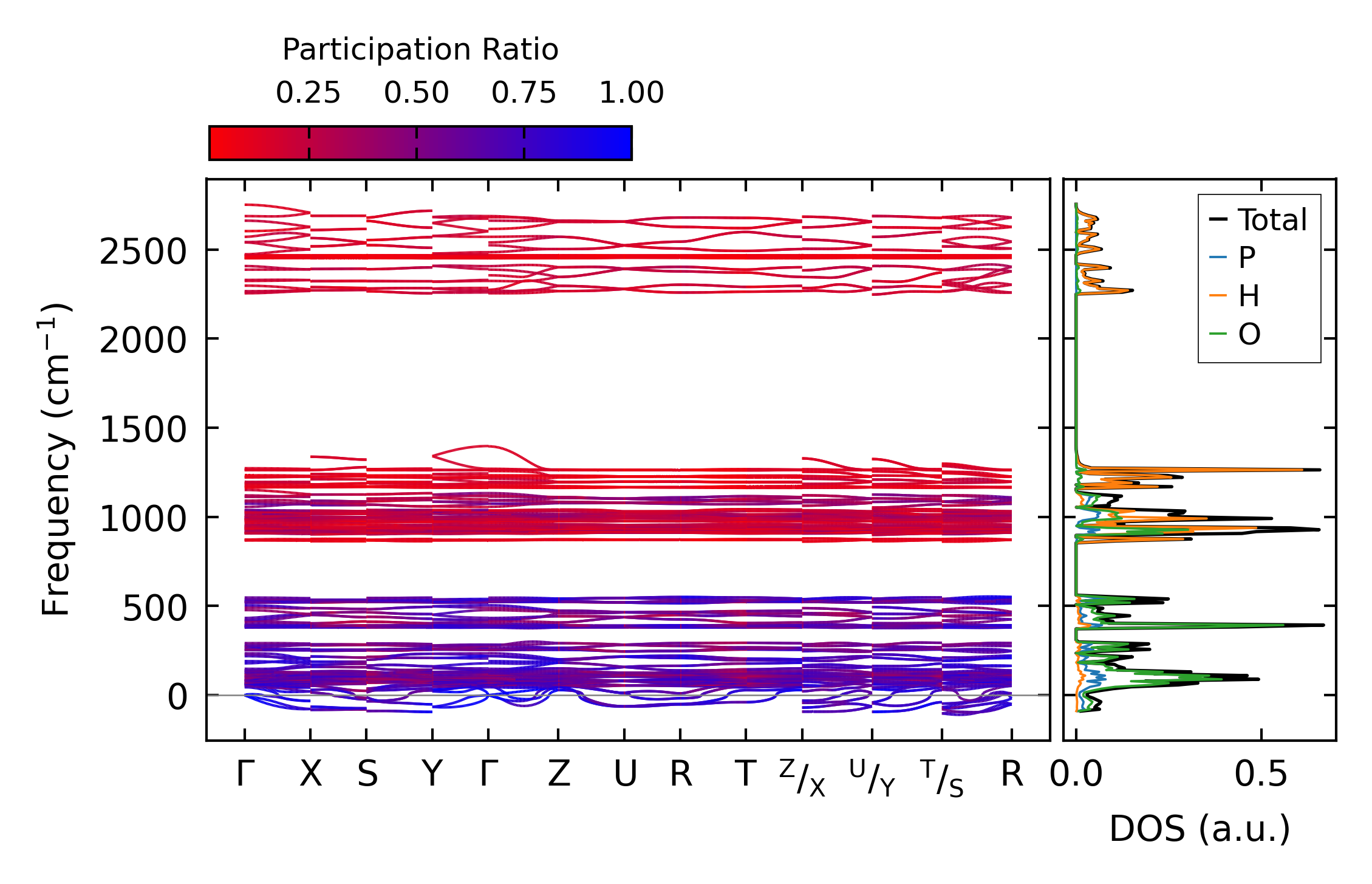 Participation Ratio

0.25 0.50 0.75 1.00

Frequency ($cm^{-1}$)

2500
2000
1500
1000
500
0

Γ X S Y Γ Z U R T $^{Z}/_{X}$ $^{U}/_{Y}$ $^{T}/_{S}$ R

Total
P
H
O

0.0 0.5

DOS (a.u.)